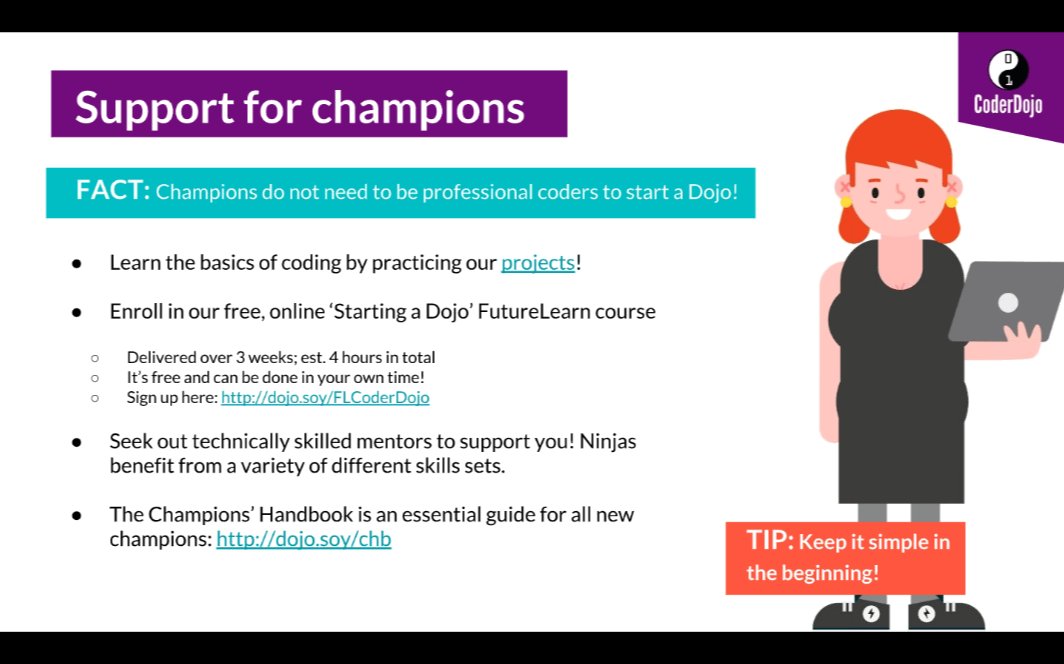 Support for champions

CoderDojo

FACT: Champions do not need to be professional coders to start a Dojo!

• Learn the basics of coding by practicing our projects!

• Enroll in our free, online 'Starting a Dojo' FutureLearn course

○ Delivered over 3 weeks; est. 4 hours in total
○ It's free and can be done in your own time!
○ Sign up here: http://dojo.soy/FLCoderDojo

• Seek out technically skilled mentors to support you! Ninjas benefit from a variety of different skills sets.

• The Champions' Handbook is an essential guide for all new champions: http://dojo.soy/chb

TIP: Keep it simple in the beginning!